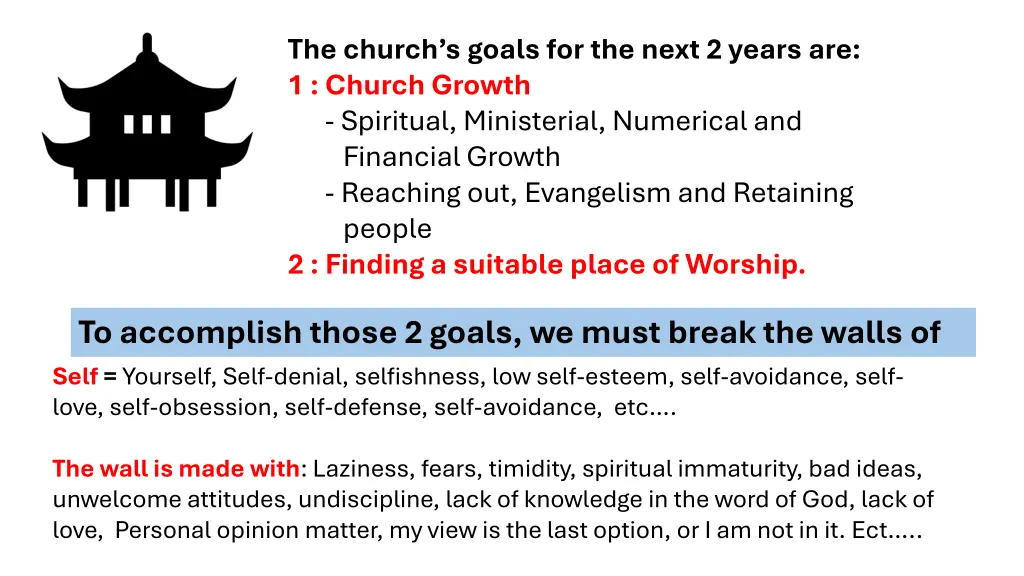 The church's goals for the next 2 years are:
1 : Church Growth
- Spiritual, Ministerial, Numerical and Financial Growth
- Reaching out, Evangelism and Retaining people
2 : Finding a suitable place of Worship.

To accomplish those 2 goals, we must break the walls of

Self = Yourself, Self-denial, selfishness, low self-esteem, self-avoidance, self-love, self-obsession, self-defense, self-avoidance, etc....

The wall is made with: Laziness, fears, timidity, spiritual immaturity, bad ideas, unwelcome attitudes, undiscipline, lack of knowledge in the word of God, lack of love, Personal opinion matter, my view is the last option, or I am not in it. Ect.....